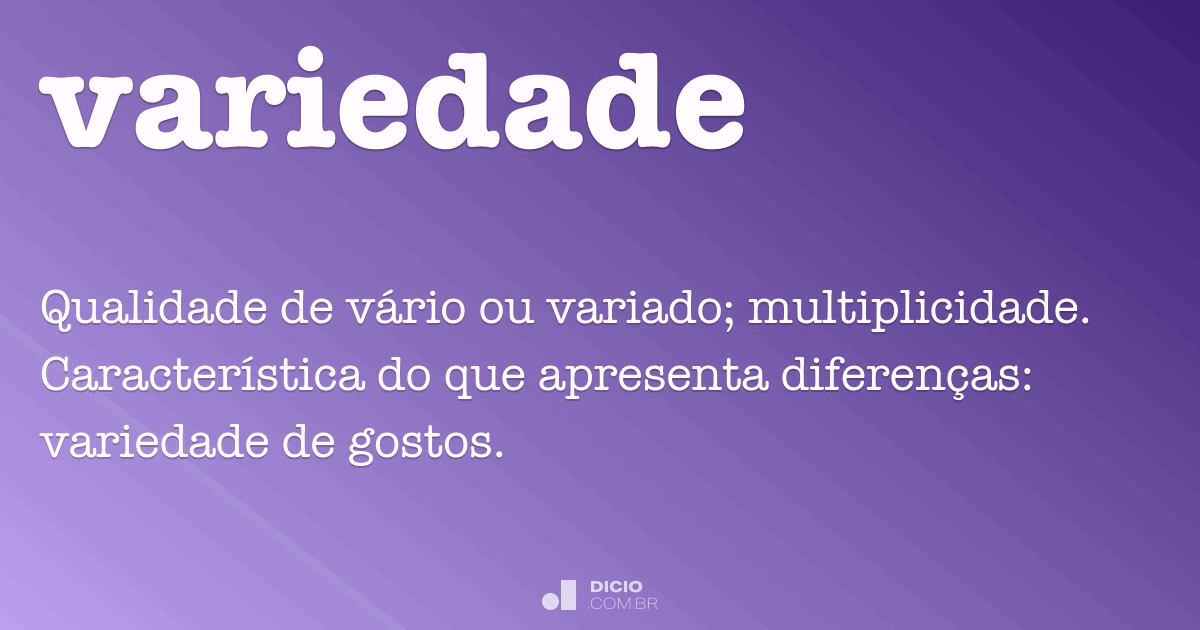 variedade

Qualidade de vário ou variado; multiplicidade. Característica do que apresenta diferenças: variedade de gostos.

DICIO
.COM.BR